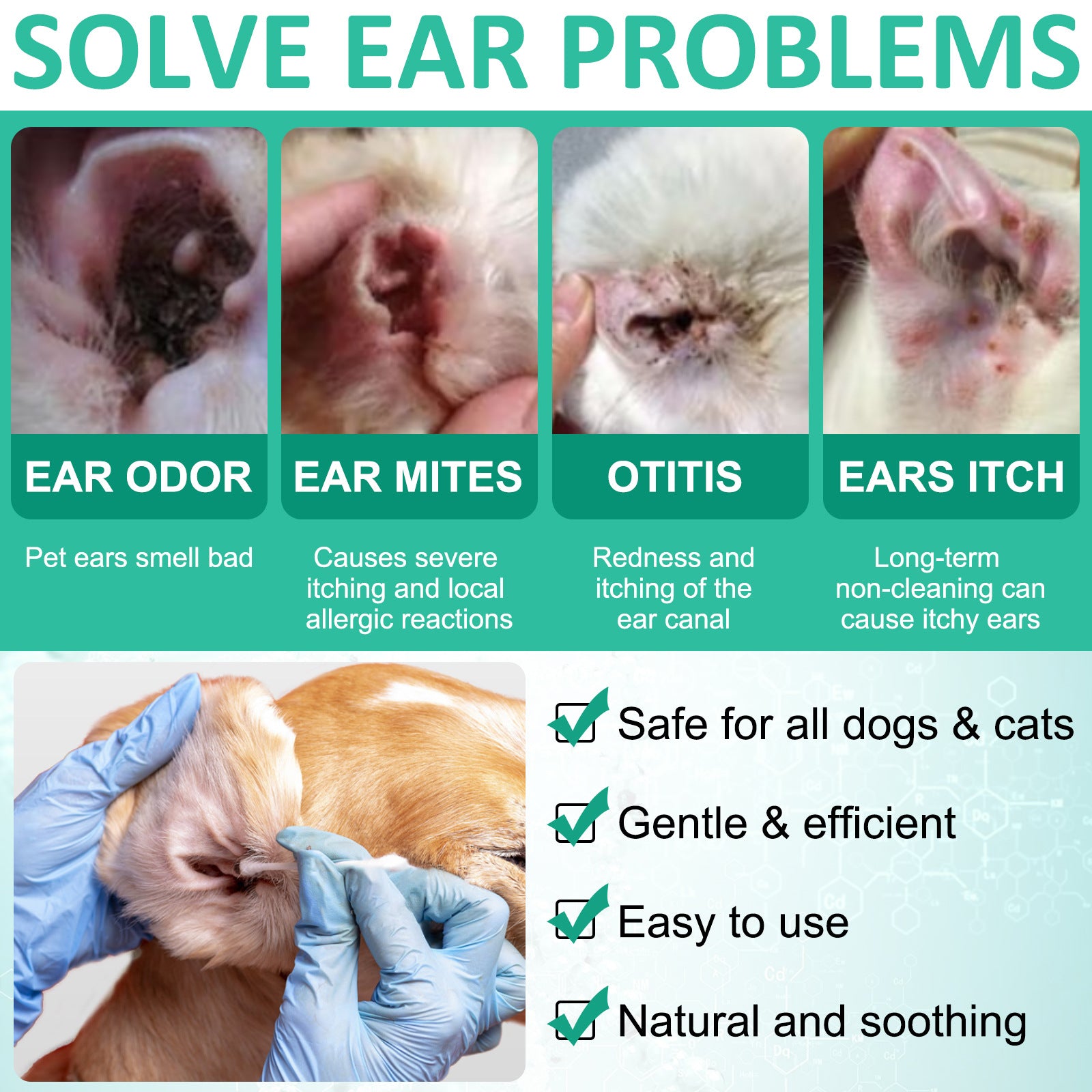 SOLVE EAR PROBLEMS

EAR ODOR
Pet ears smell bad

EAR MITES
Causes severe itching and local allergic reactions

OTITIS
Redness and itching of the ear canal

EARS ITCH
Long-term non-cleaning can cause itchy ears

Safe for all dogs & cats

Gentle & efficient

Easy to use

Natural and soothing